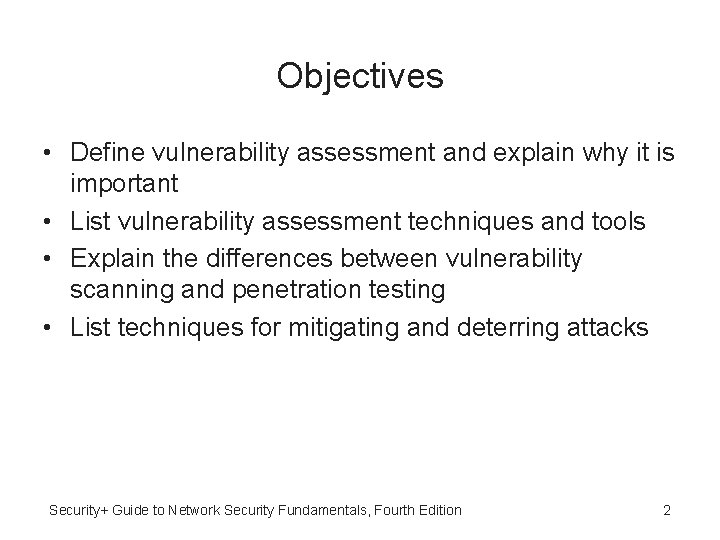 Objectives

• Define vulnerability assessment and explain why it is important
• List vulnerability assessment techniques and tools
• Explain the differences between vulnerability scanning and penetration testing
• List techniques for mitigating and deterring attacks

Security+ Guide to Network Security Fundamentals, Fourth Edition

2